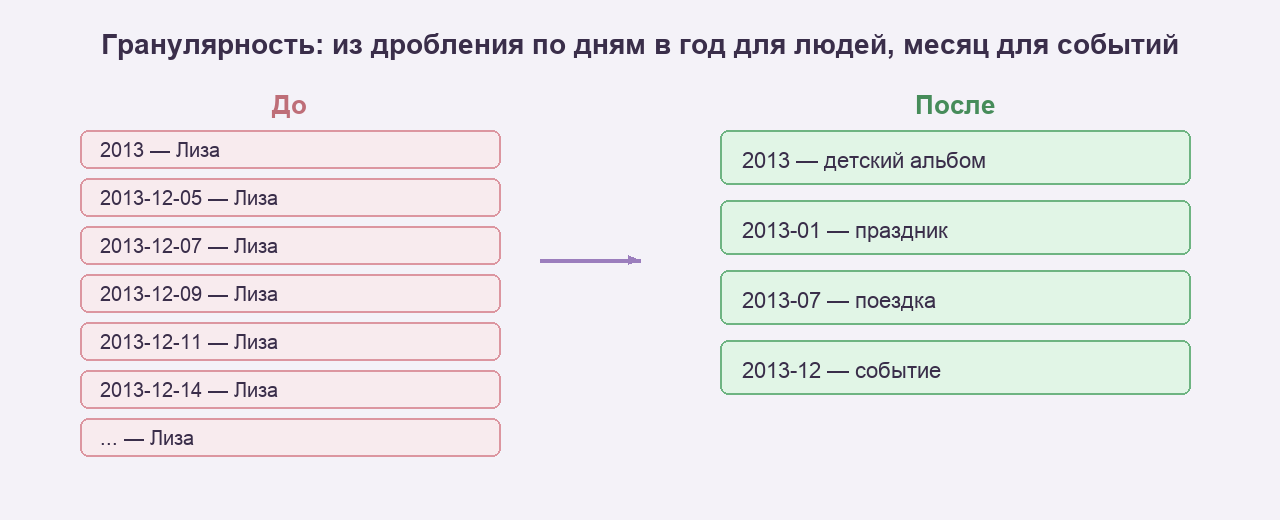 Гранулярность: из дробления по дням в год для людей, месяц для событий

До

2013 — Лиза

2013-12-05 — Лиза

2013-12-07 — Лиза

2013-12-09 — Лиза

2013-12-11 — Лиза

2013-12-14 — Лиза

... — Лиза

После

2013 — детский альбом

2013-01 — праздник

2013-07 — поездка

2013-12 — событие